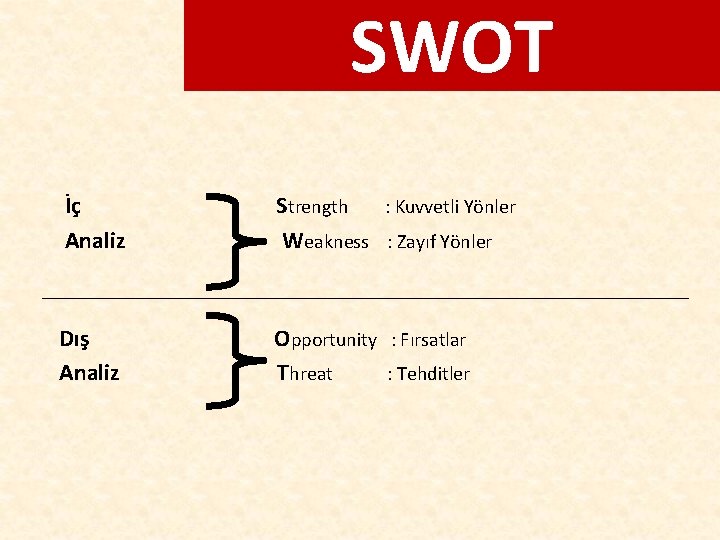 SWOT

İç Analiz

Strength : Kuvvetli Yönler
Weakness : Zayıf Yönler

Dış Analiz

Opportunity : Fırsatlar
Threat : Tehditler